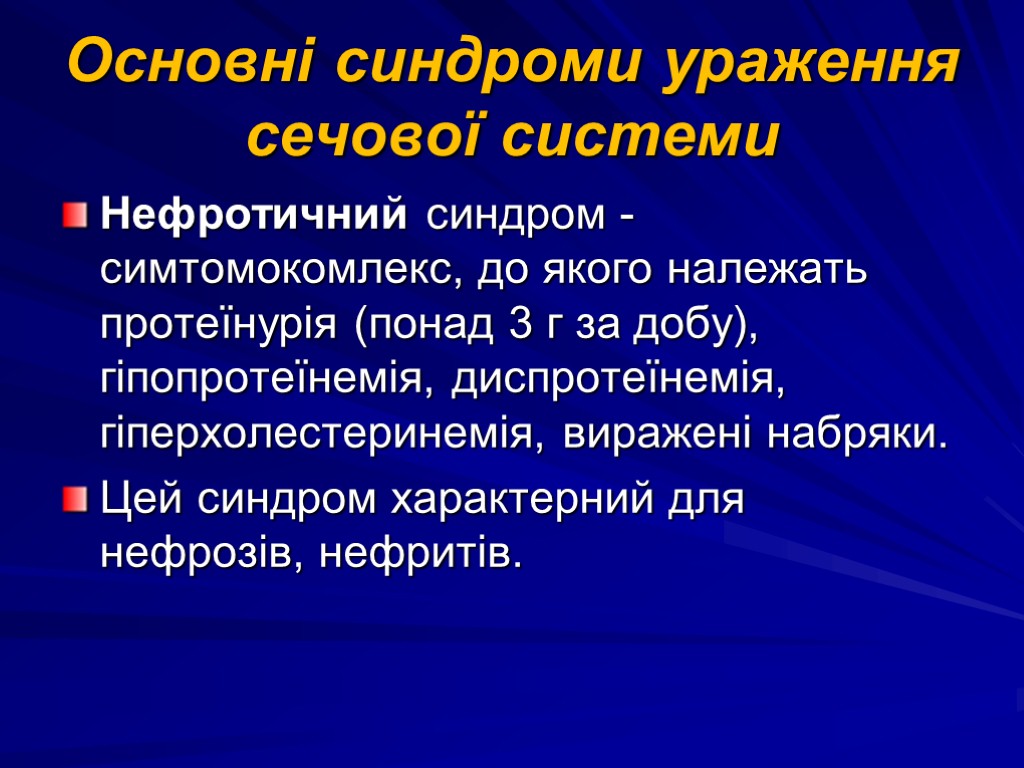 Основні синдроми ураження сечової системи

Нефротичний синдром - симтомокомлекс, до якого належать протеїнурія (понад 3 г за добу), гіпопротеїнемія, диспротеїнемія, гіперхолестеринемія, виражені набряки.

Цей синдром характерний для нефрозів, нефритів.